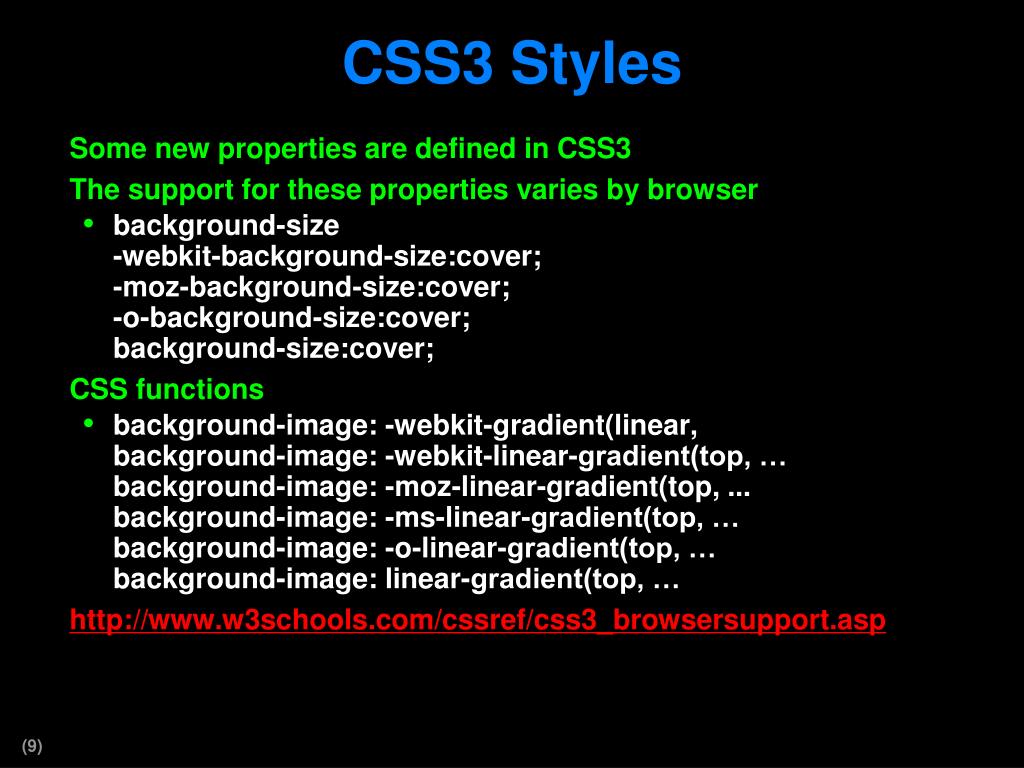 CSS3 Styles

Some new properties are defined in CSS3

The support for these properties varies by browser

• background-size
-webkit-background-size:cover;
-moz-background-size:cover;
-o-background-size:cover;
background-size:cover;

CSS functions

• background-image: -webkit-gradient(linear,
background-image: -webkit-linear-gradient(top, …
background-image: -moz-linear-gradient(top, ...
background-image: -ms-linear-gradient(top, …
background-image: -o-linear-gradient(top, …
background-image: linear-gradient(top, …

http://www.w3schools.com/cssref/css3_browsersupport.asp

(9)